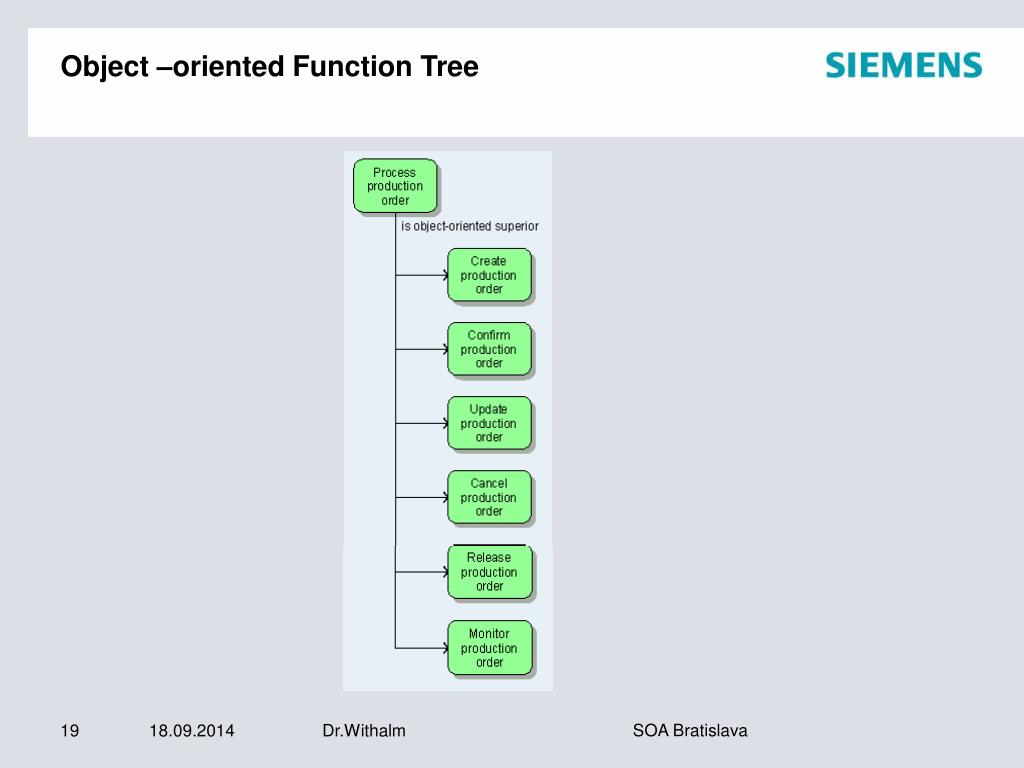 Object –oriented Function Tree

SIEMENS

Process production order

is object-oriented superior

Create production order

Confirm production order

Update production order

Cancel production order

Release production order

Monitor production order

19 18.09.2014 Dr.Withalm SOA Bratislava